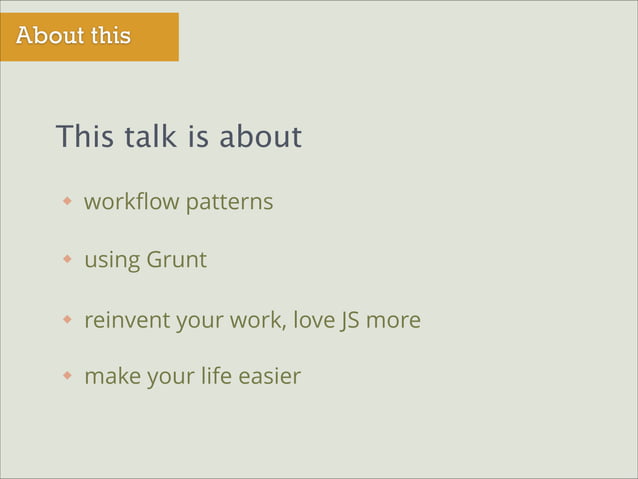 About this

This talk is about

- workflow patterns
- using Grunt
- reinvent your work, love JS more
- make your life easier